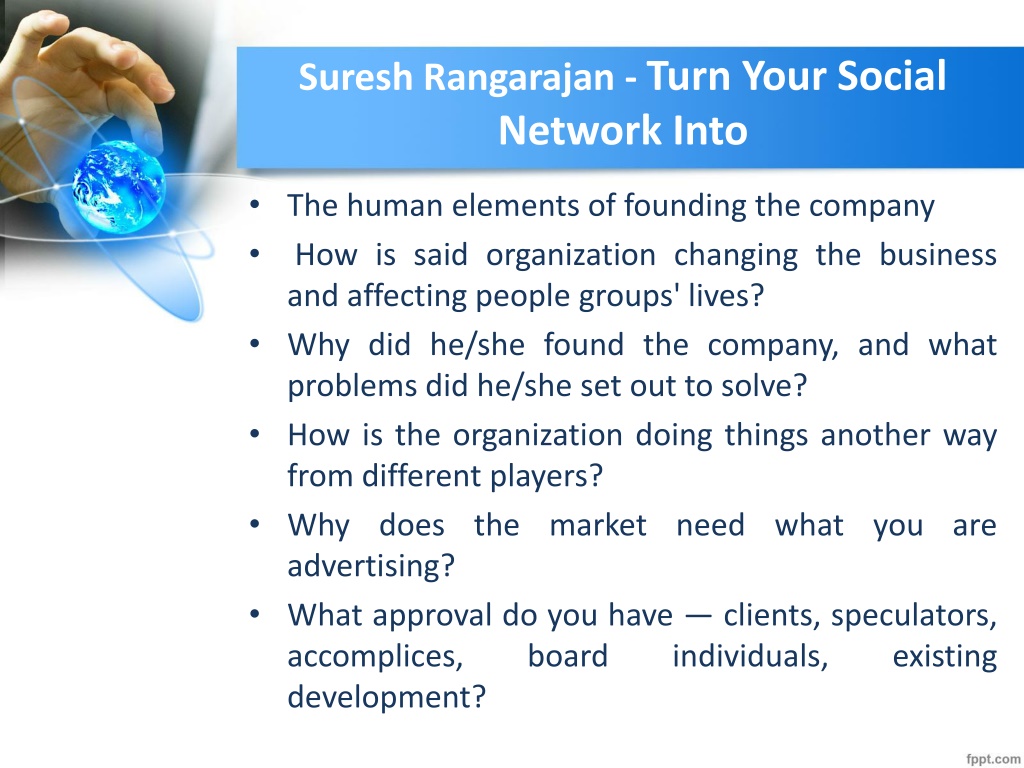 Suresh Rangarajan - Turn Your Social Network Into

• The human elements of founding the company
• How is said organization changing the business and affecting people groups' lives?
• Why did he/she found the company, and what problems did he/she set out to solve?
• How is the organization doing things another way from different players?
• Why does the market need what you are advertising?
• What approval do you have — clients, speculators, accomplices, board individuals, existing development?

fppt.com